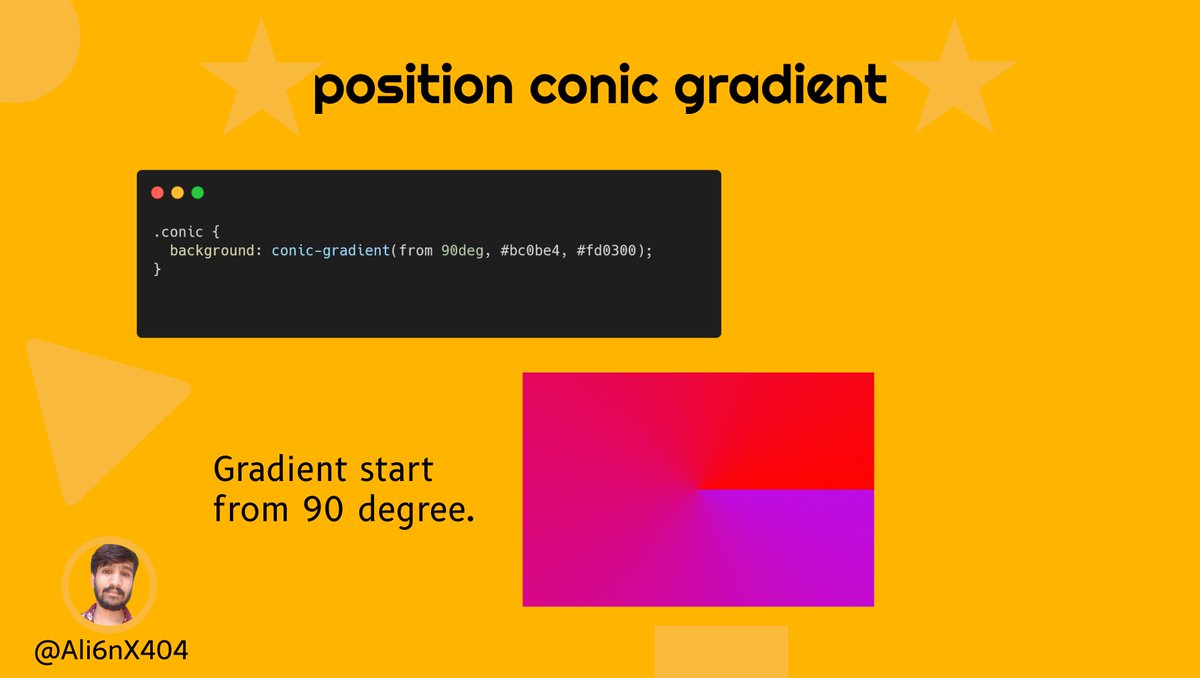 position conic gradient

.conic {
  background: conic-gradient(from 90deg, #bc0be4, #fd0300);
}

Gradient start from 90 degree.

@Ali6nX404